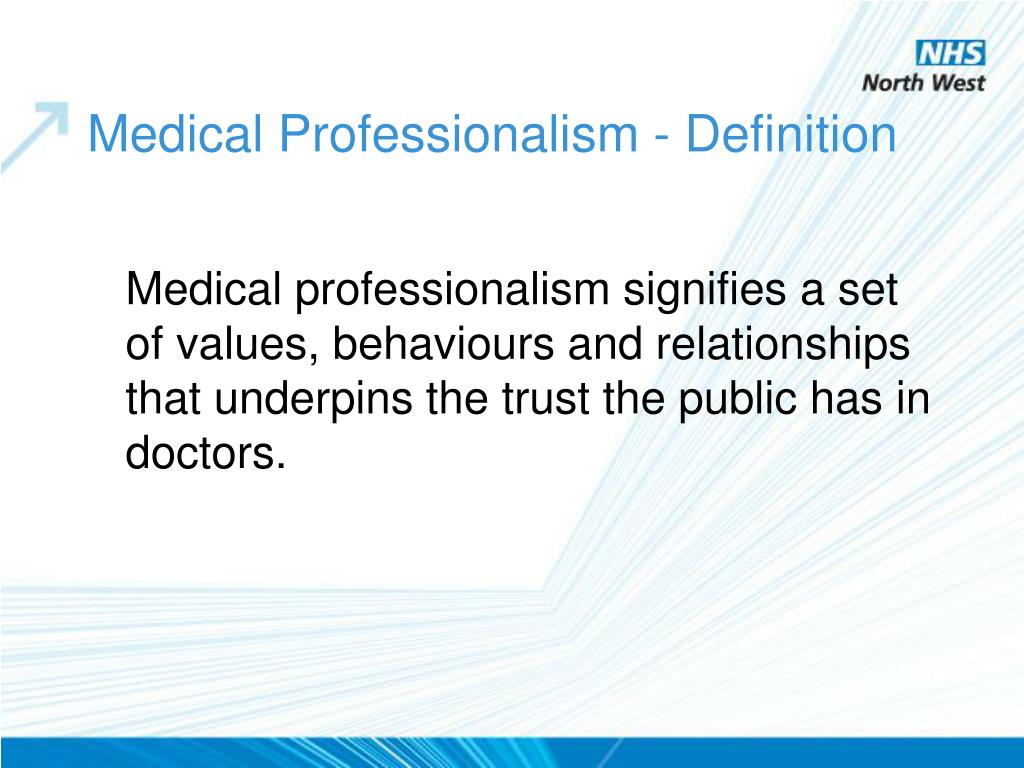 NHS
North West

Medical Professionalism - Definition

Medical professionalism signifies a set of values, behaviours and relationships that underpins the trust the public has in doctors.